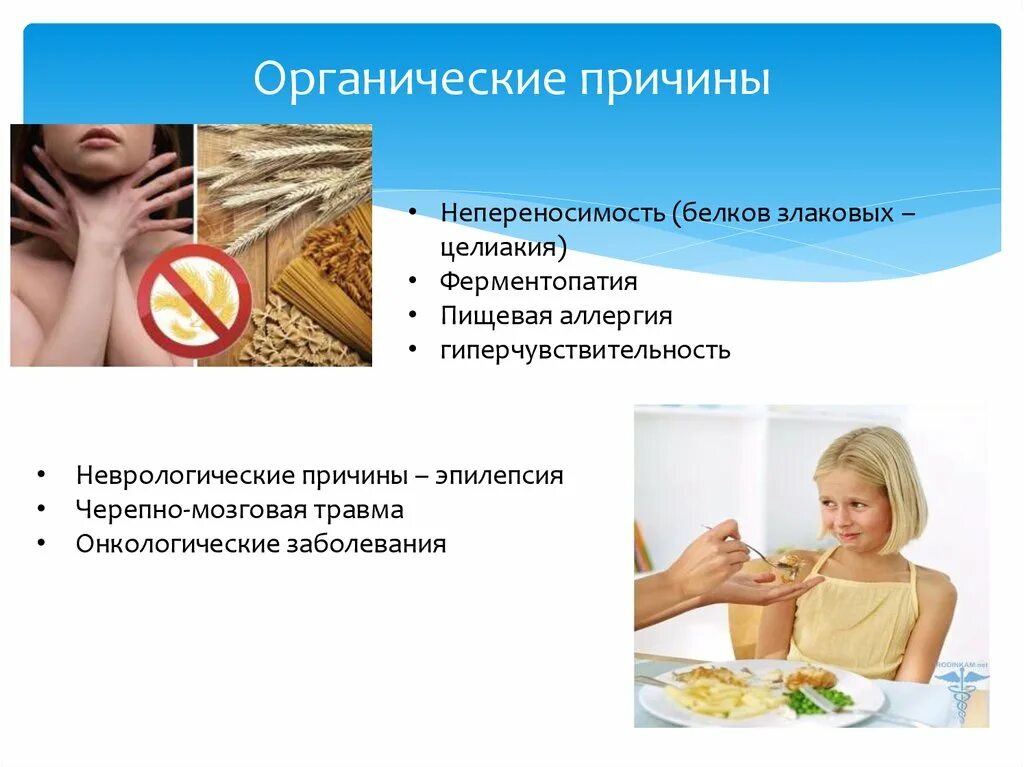 Органические причины

• Непереносимость (белков злаковых – целиакия)
• Ферментопатия
• Пищевая аллергия
• гиперчувствительность

• Неврологические причины – эпилепсия
• Черепно-мозговая травма
• Онкологические заболевания

RODINKAM.net